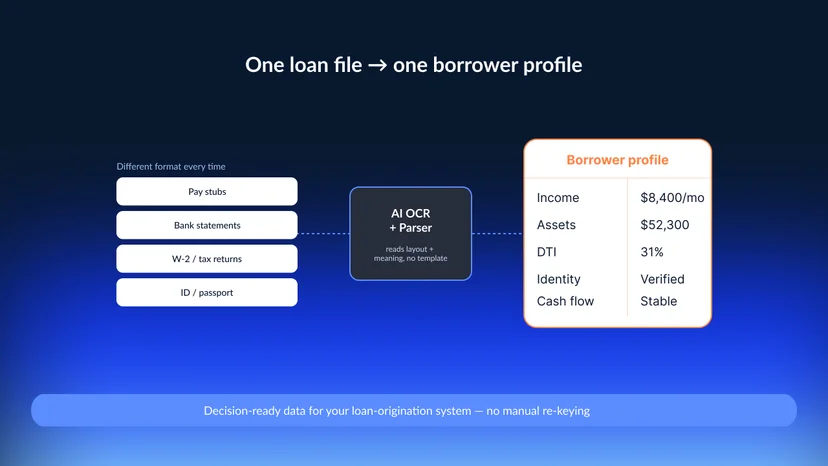 One loan file → one borrower profile

Different format every time

Pay stubs

Bank statements

W-2 / tax returns

ID / passport

AI OCR + Parser

reads layout + meaning, no template

Borrower profile

| Income | $8,400/mo |
|---|---|
| Assets | $52,300 |
| DTI | 31% |
| Identity | Verified |
| Cash flow | Stable |

Decision-ready data for your loan-origination system — no manual re-keying